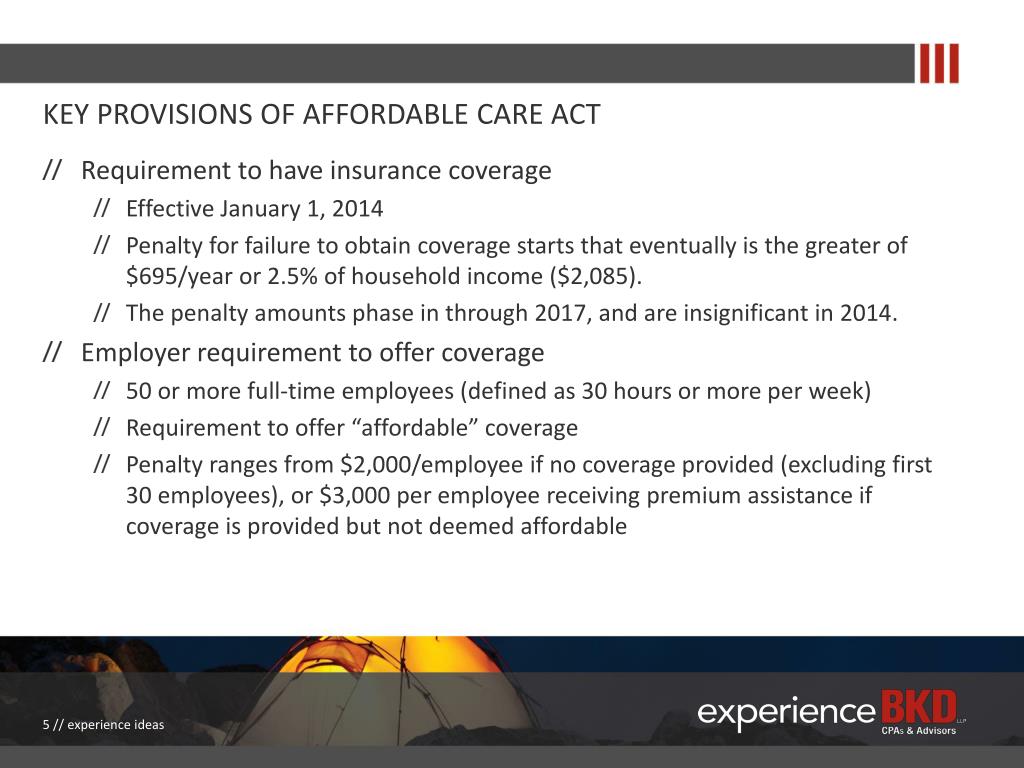 KEY PROVISIONS OF AFFORDABLE CARE ACT

// Requirement to have insurance coverage

// Effective January 1, 2014

// Penalty for failure to obtain coverage starts that eventually is the greater of \$695/year or 2.5% of household income (\$2,085).

// The penalty amounts phase in through 2017, and are insignificant in 2014.

// Employer requirement to offer coverage

// 50 or more full-time employees (defined as 30 hours or more per week)

// Requirement to offer “affordable” coverage

// Penalty ranges from \$2,000/employee if no coverage provided (excluding first 30 employees), or \$3,000 per employee receiving premium assistance if coverage is provided but not deemed affordable

5 // experience ideas

experience BKD LLP CPAs & Advisors